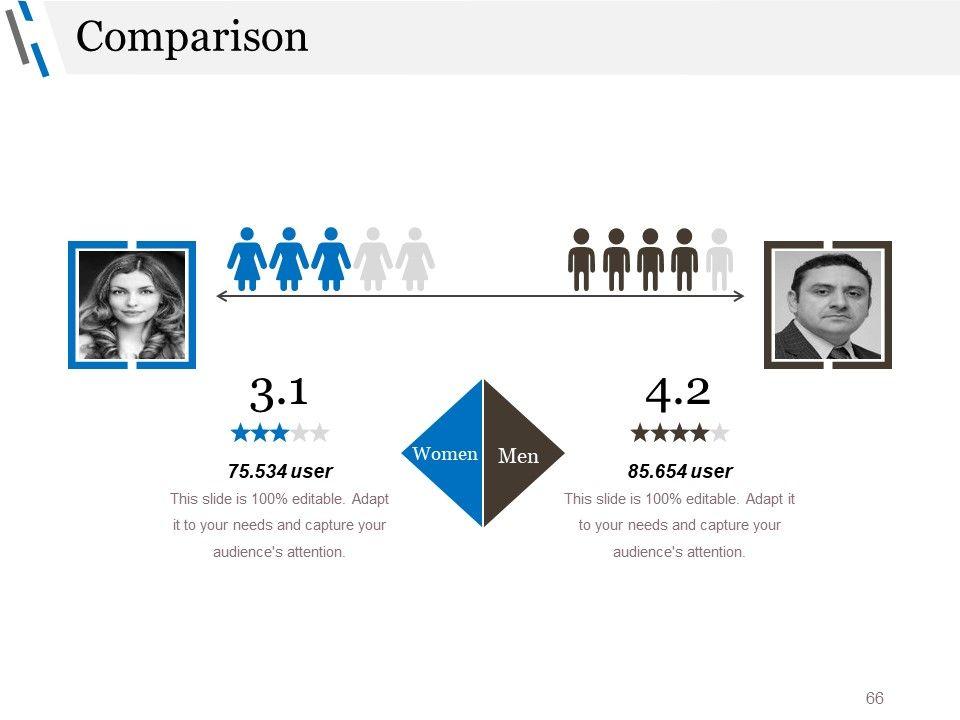 Comparison

3.1

75.534 user

This slide is 100% editable. Adapt it to your needs and capture your audience's attention.

Women

Men

4.2

85.654 user

This slide is 100% editable. Adapt it to your needs and capture your audience's attention.

66